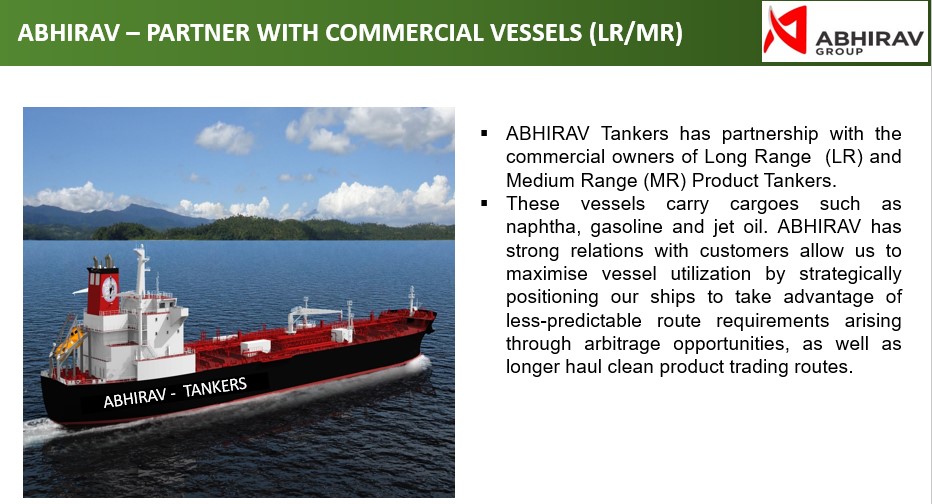 ABHIRAV – PARTNER WITH COMMERCIAL VESSELS (LR/MR)

ABHIRAV GROUP

ABHIRAV - TANKERS

▪ ABHIRAV Tankers has partnership with the commercial owners of Long Range (LR) and Medium Range (MR) Product Tankers.

▪ These vessels carry cargoes such as naphtha, gasoline and jet oil. ABHIRAV has strong relations with customers allow us to maximise vessel utilization by strategically positioning our ships to take advantage of less-predictable route requirements arising through arbitrage opportunities, as well as longer haul clean product trading routes.